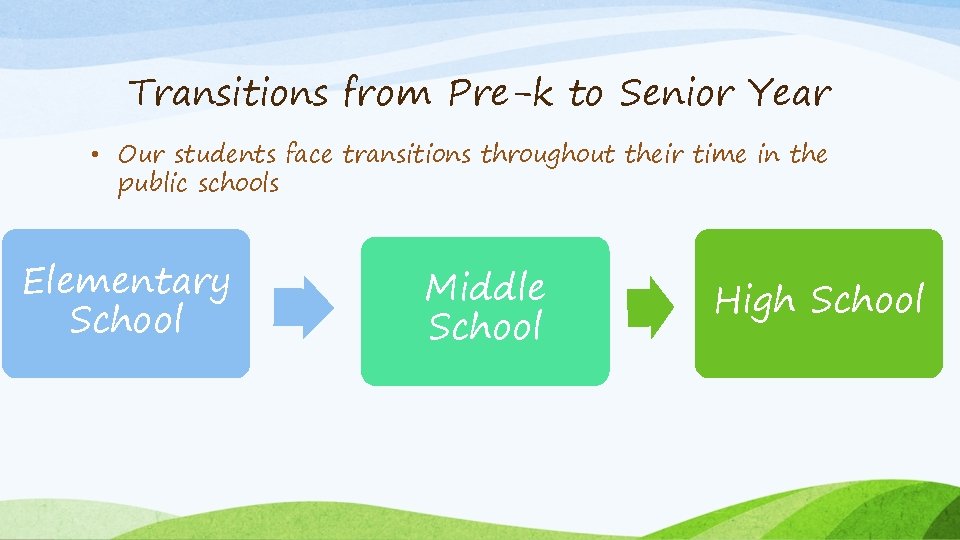 Transitions from Pre-k to Senior Year

• Our students face transitions throughout their time in the public schools

Elementary School

Middle School

High School